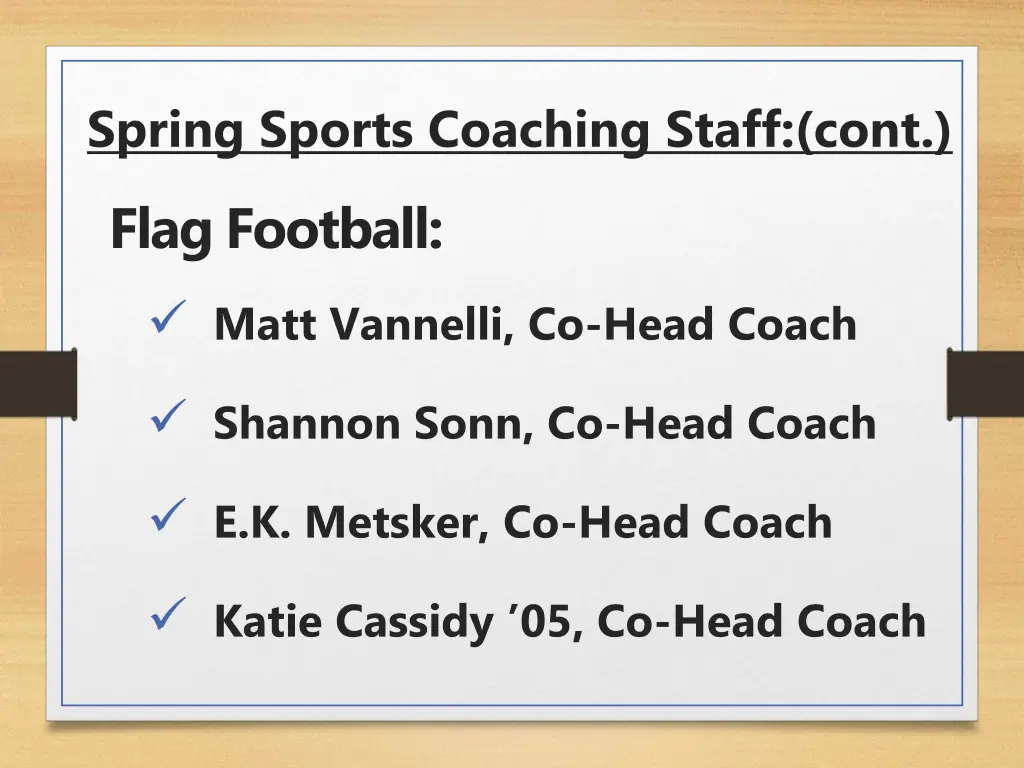 Spring Sports Coaching Staff:(cont.)

Flag Football:

✓ Matt Vannelli, Co-Head Coach

✓ Shannon Sonn, Co-Head Coach

✓ E.K. Metsker, Co-Head Coach

✓ Katie Cassidy ’05, Co-Head Coach